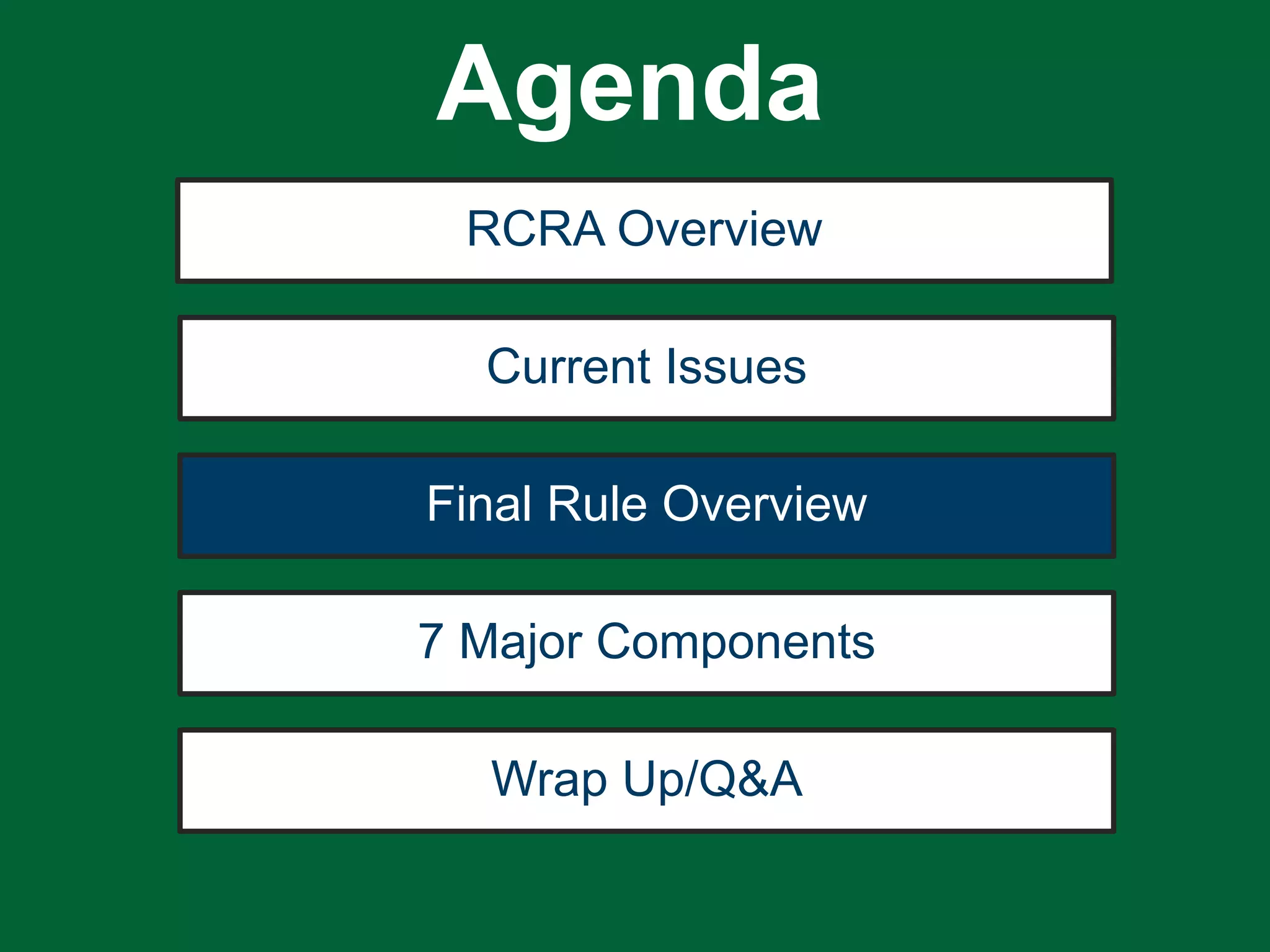 Agenda

RCRA Overview

Current Issues

Final Rule Overview

7 Major Components

Wrap Up/Q&A